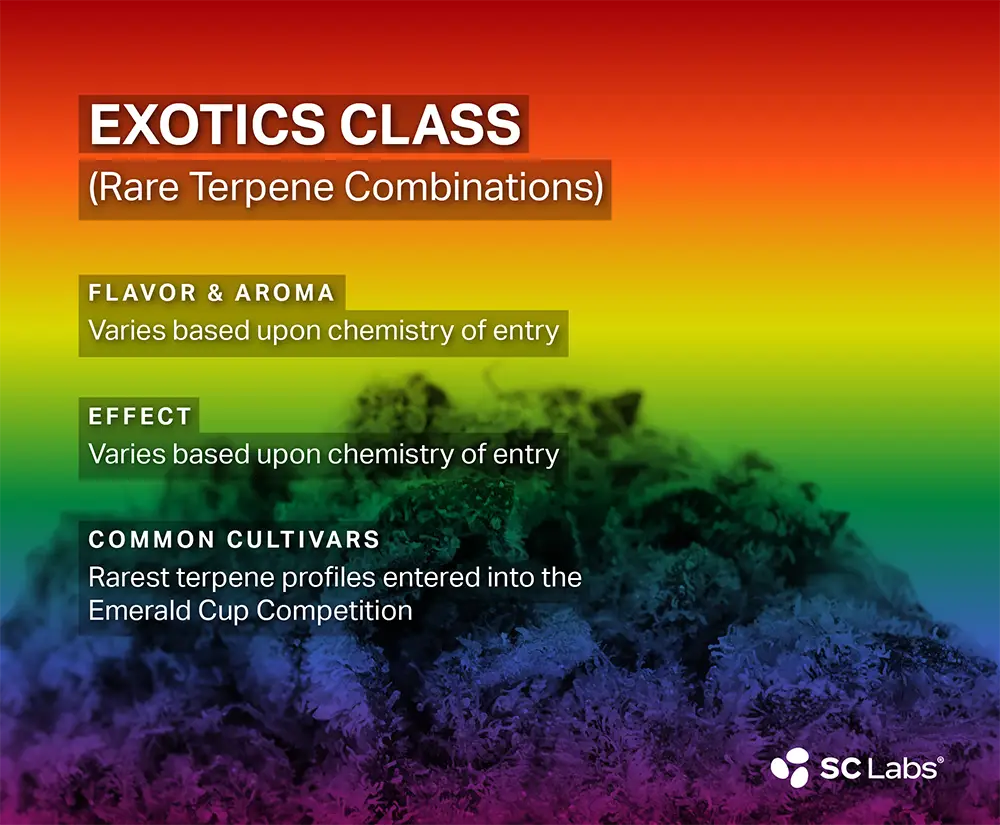 EXOTICS CLASS
(Rare Terpene Combinations)

FLAVOR & AROMA
Varies based upon chemistry of entry

EFFECT
Varies based upon chemistry of entry

COMMON CULTIVARS
Rarest terpene profiles entered into the Emerald Cup Competition

SC Labs®